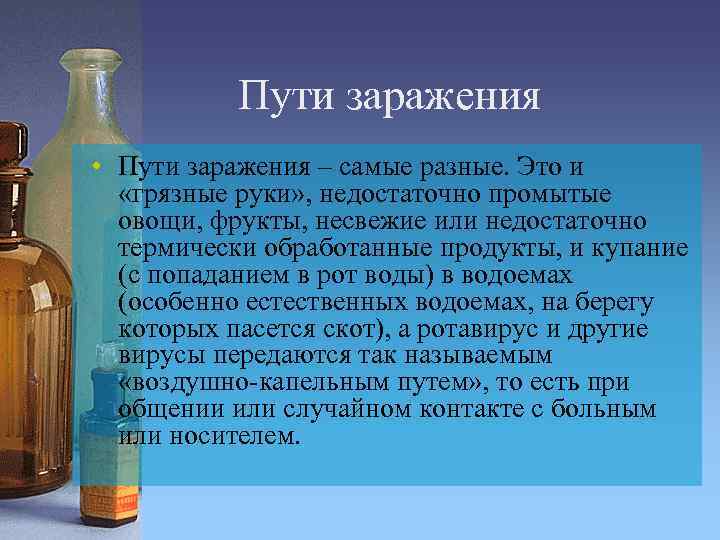 Пути заражения

• Пути заражения – самые разные. Это и «грязные руки», недостаточно промытые овощи, фрукты, несвежие или недостаточно термически обработанные продукты, и купание (с попаданием в рот воды) в водоемах (особенно естественных водоемах, на берегу которых пасется скот), а ротавирус и другие вирусы передаются так называемым «воздушно-капельным путем», то есть при общении или случайном контакте с больным или носителем.